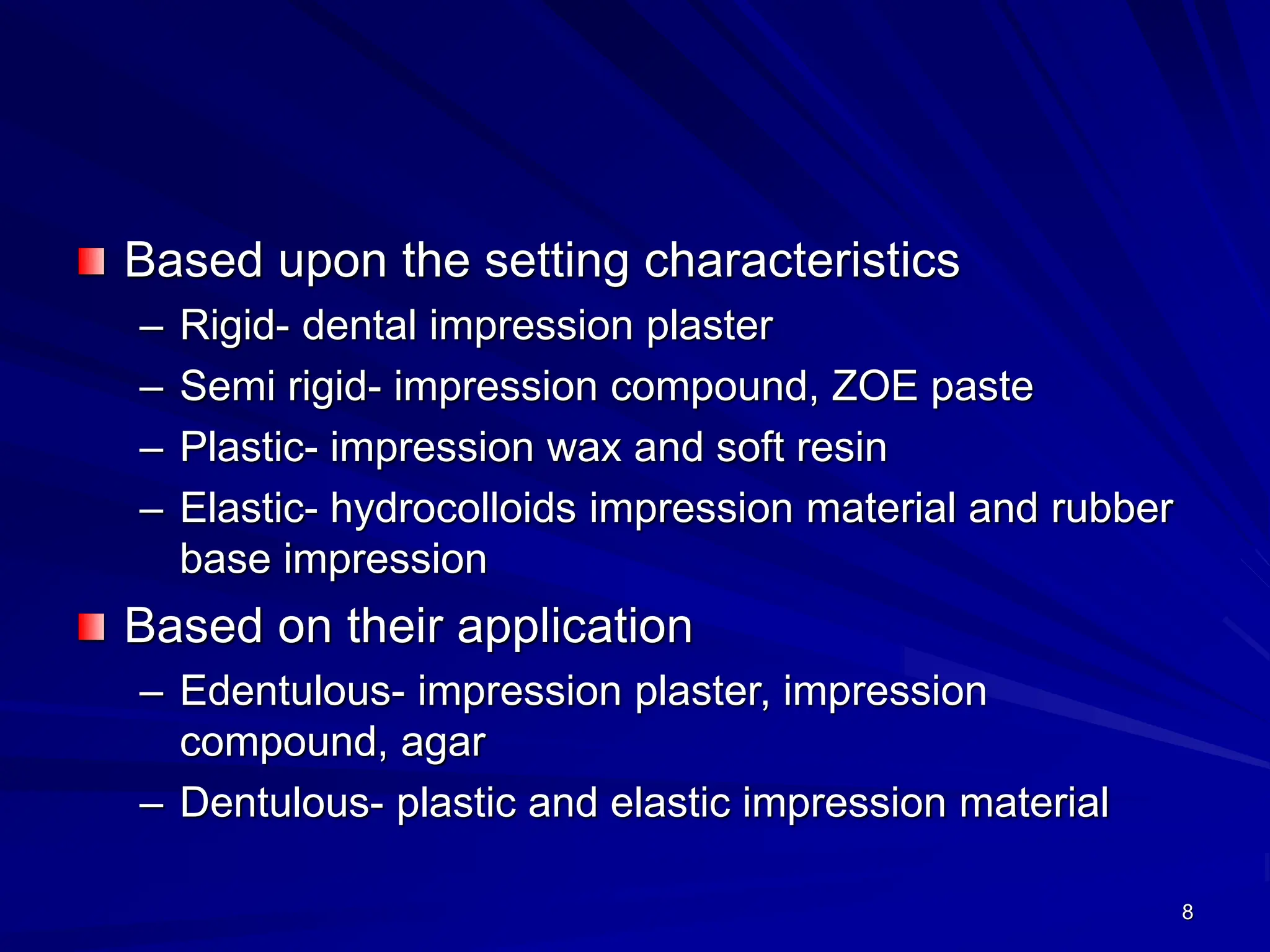 Based upon the setting characteristics

– Rigid- dental impression plaster
– Semi rigid- impression compound, ZOE paste
– Plastic- impression wax and soft resin
– Elastic- hydrocolloids impression material and rubber base impression

Based on their application

– Edentulous- impression plaster, impression compound, agar
– Dentulous- plastic and elastic impression material

8